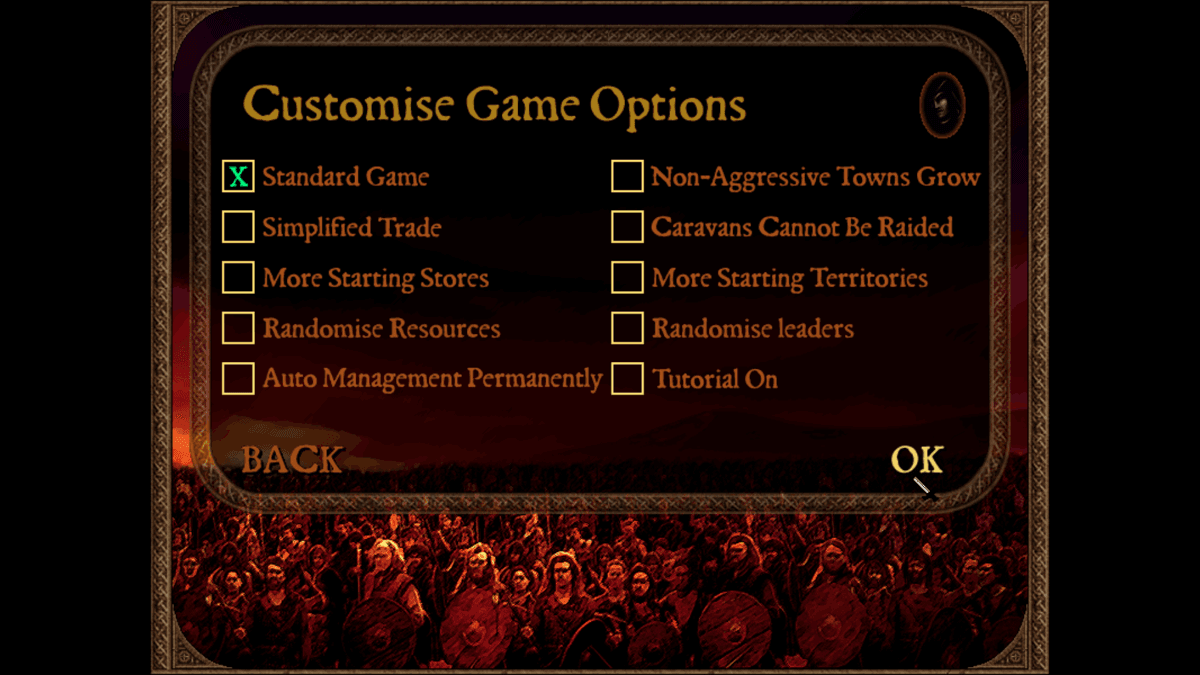 Customise Game Options

X Standard Game

Simplified Trade

More Starting Stores

Randomise Resources

Auto Management Permanently

Non-Aggressive Towns Grow

Caravans Cannot Be Raided

More Starting Territories

Randomise leaders

Tutorial On

BACK

OK